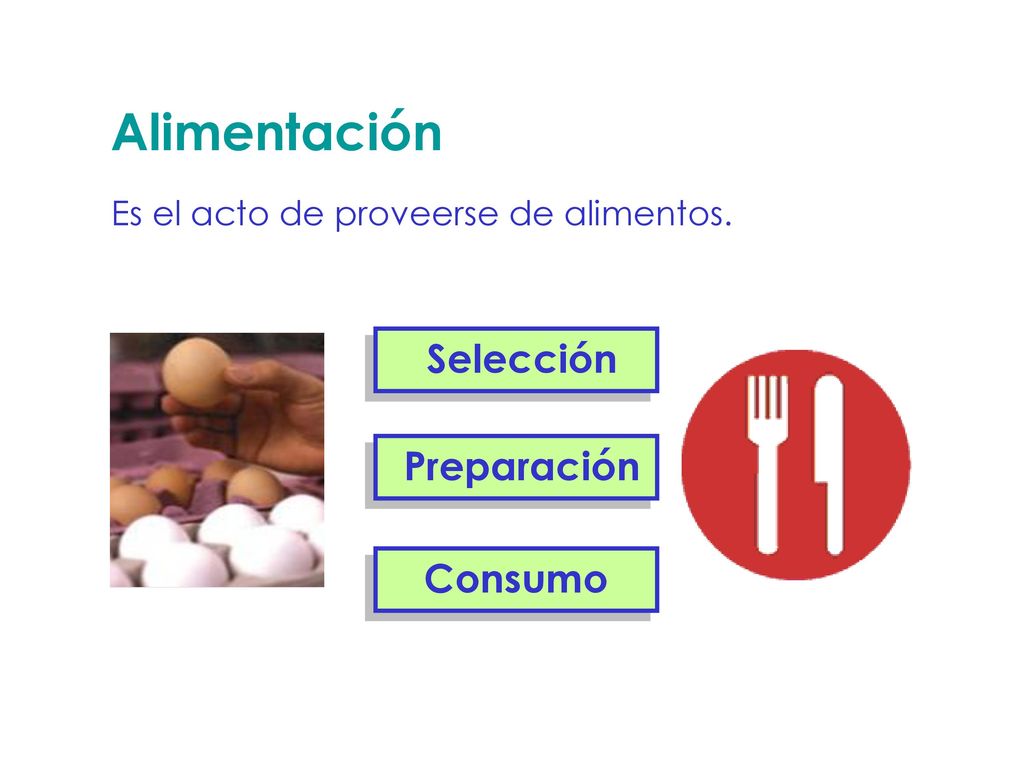 Alimentación

Es el acto de proveerse de alimentos.

Selección

Preparación

Consumo